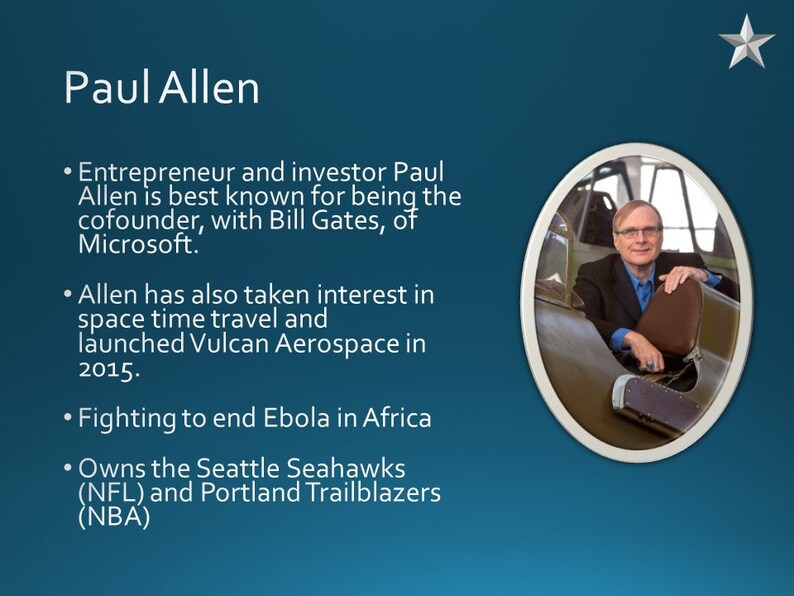 Paul Allen

• Entrepreneur and investor Paul Allen is best known for being the cofounder, with Bill Gates, of Microsoft.

• Allen has also taken interest in space time travel and launched Vulcan Aerospace in 2015.

• Fighting to end Ebola in Africa

• Owns the Seattle Seahawks (NFL) and Portland Trailblazers (NBA)